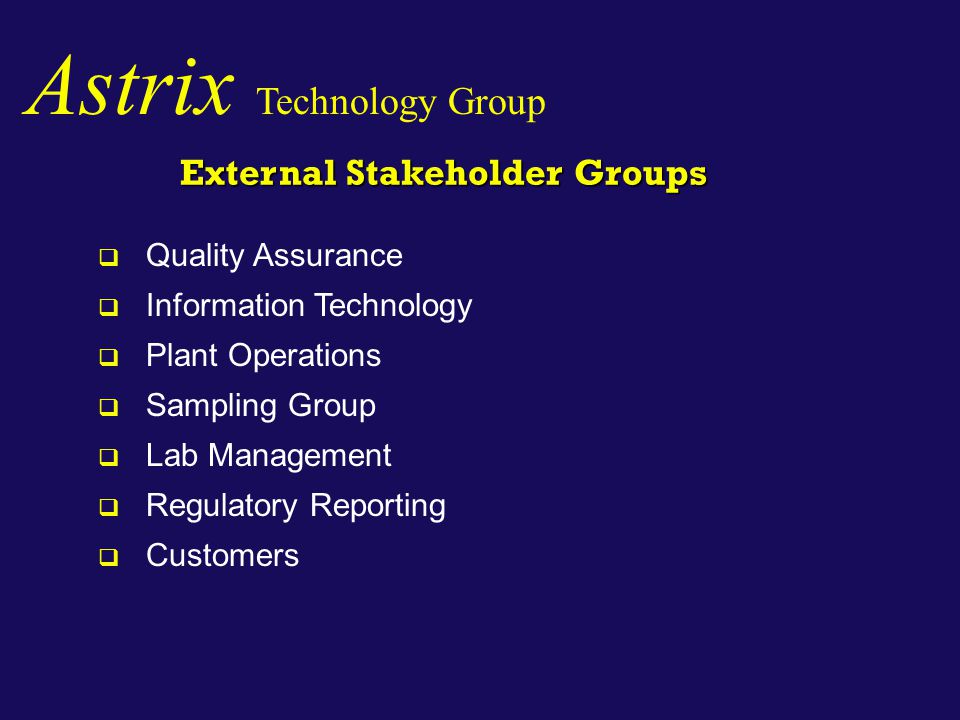 Astrix Technology Group

External Stakeholder Groups

- Quality Assurance
- Information Technology
- Plant Operations
- Sampling Group
- Lab Management
- Regulatory Reporting
- Customers